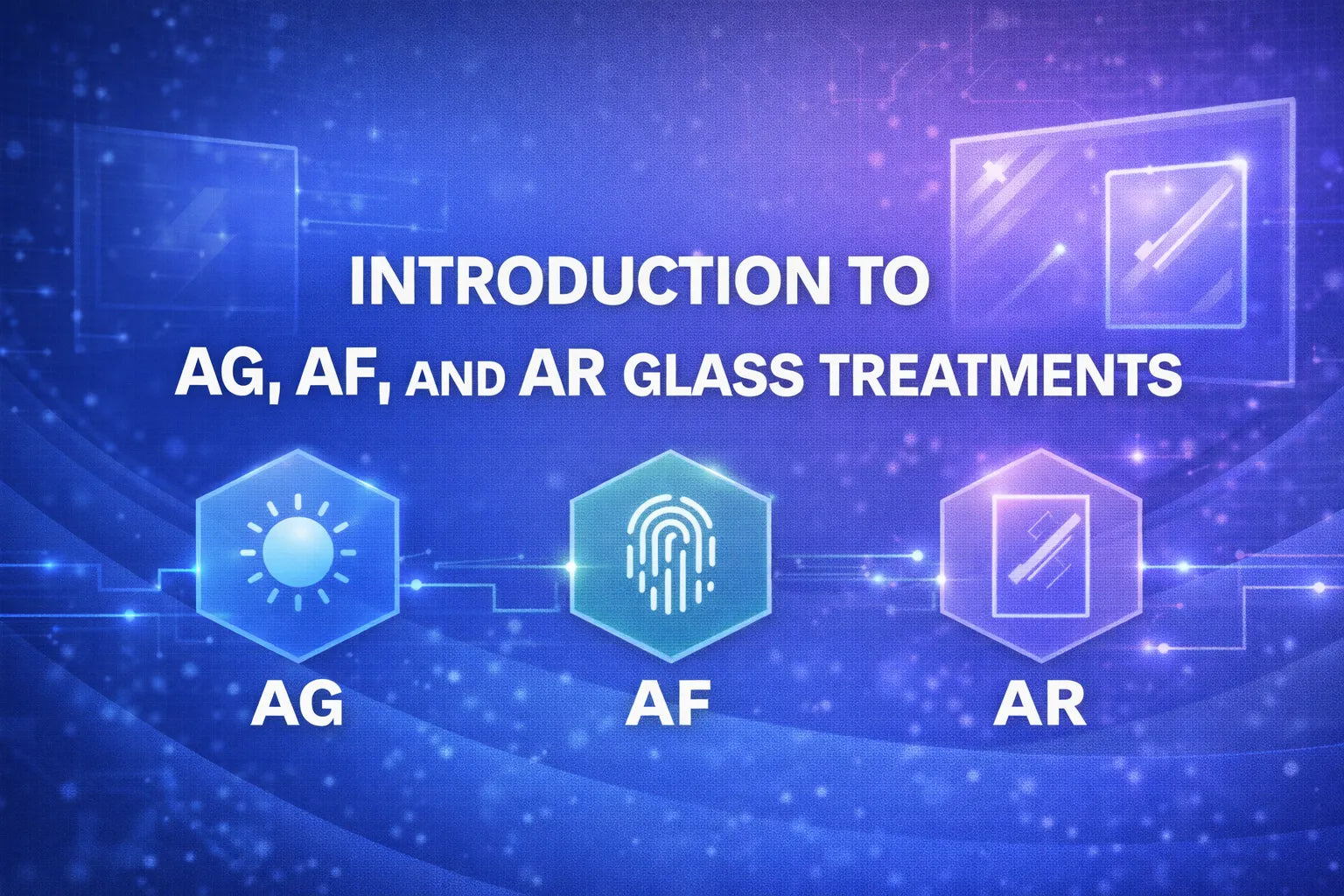 INTRODUCTION TO
AG, AF, AND AR GLASS TREATMENTS

AG

AF

AR